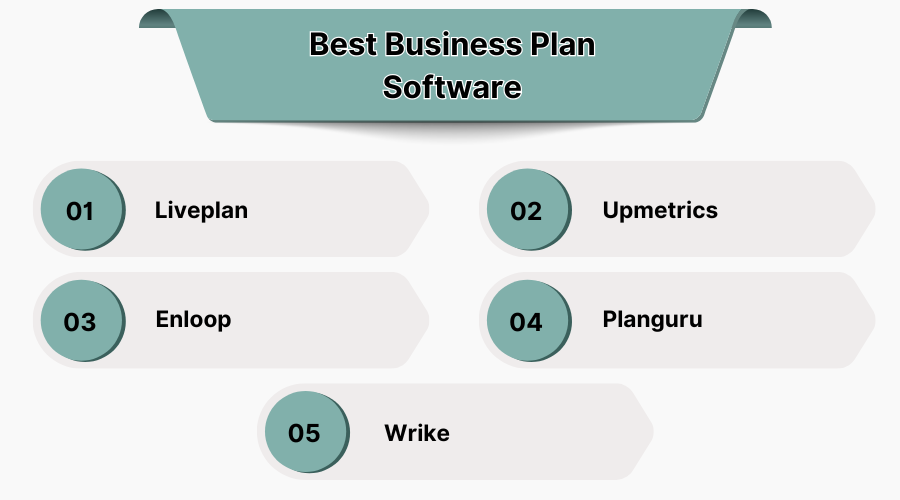 Best Business Plan Software

01 Liveplan

02 Upmetrics

03 Enloop

04 Planguru

05 Wrike